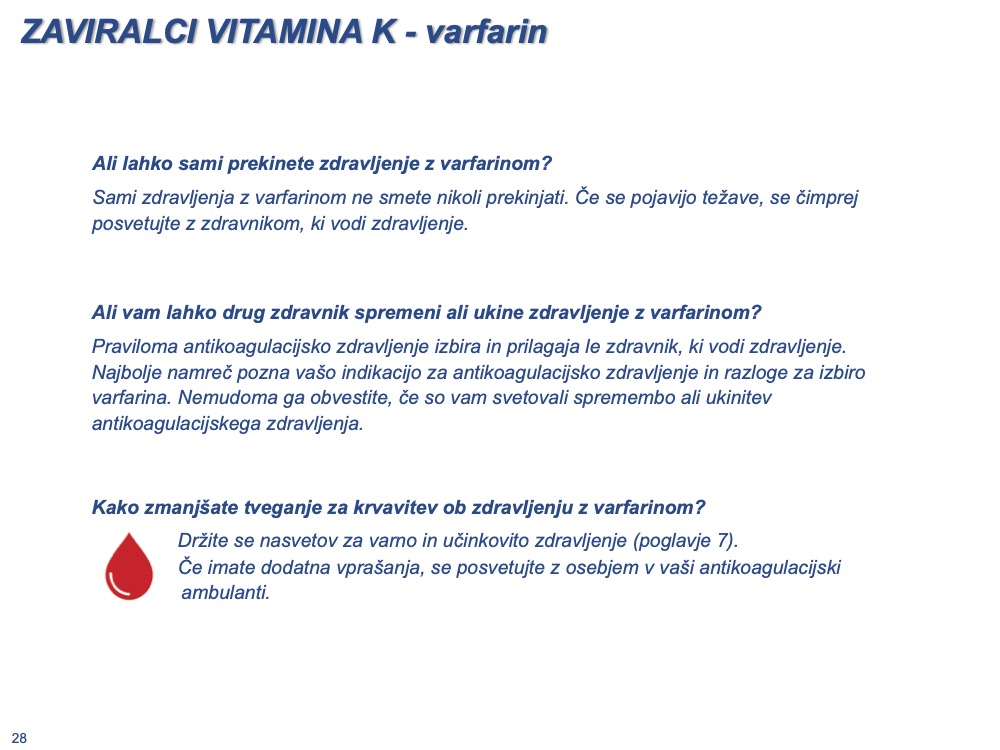 ZAVIRALCI VITAMINA K - varfarin

Ali lahko sami prekinete zdravljenje z varfarinom?

Sami zdravljenja z varfarinom ne smete nikoli prekinjati. Če se pojavijo težave, se čimprej posvetujte z zdravnikom, ki vodi zdravljenje.

Ali vam lahko drug zdravnik spremeni ali ukine zdravljenje z varfarinom?

Praviloma antikoagulacijsko zdravljenje izbira in prilagaja le zdravnik, ki vodi zdravljenje. Najbolje namreč pozna vašo indikacijo za antikoagulacijsko zdravljenje in razloge za izbiro varfarina. Nemudoma ga obvestite, če so vam svetovali spremembo ali ukinitev antikoagulacijskega zdravljenja.

Kako zmanjšate tveganje za krvavitev ob zdravljenju z varfarinom?

Držite se nasvetov za varno in učinkovito zdravljenje (poglavje 7).
Če imate dodatna vprašanja, se posvetujte z osebjem v vaši antikoagulacijski ambulanti.

28